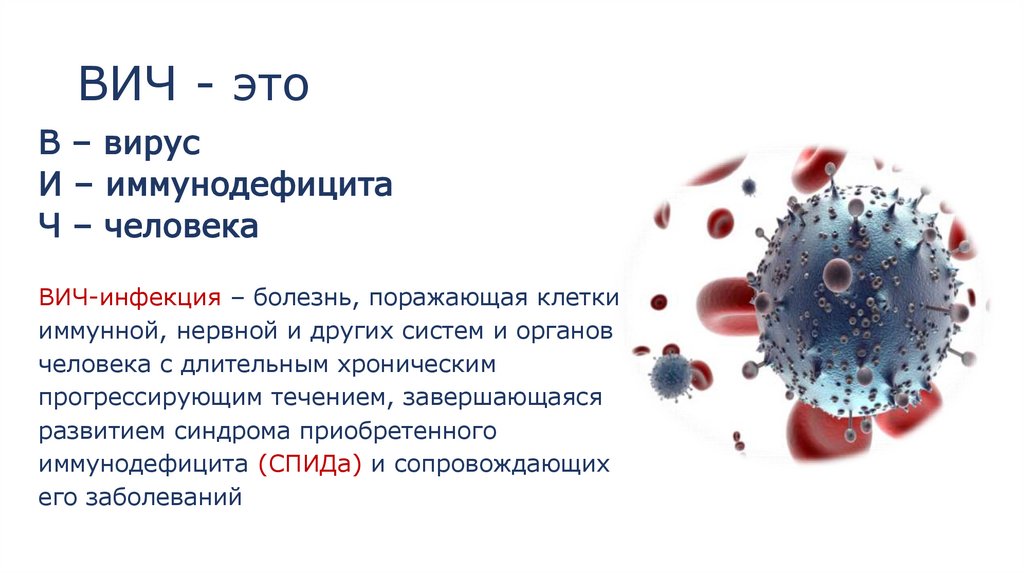 ВИЧ - это

В – вирус
И – иммунодефицита
Ч – человека

ВИЧ-инфекция – болезнь, поражающая клетки иммунной, нервной и других систем и органов человека с длительным хроническим прогрессирующим течением, завершающаяся развитием синдрома приобретенного иммунодефицита (СПИДа) и сопровождающих его заболеваний